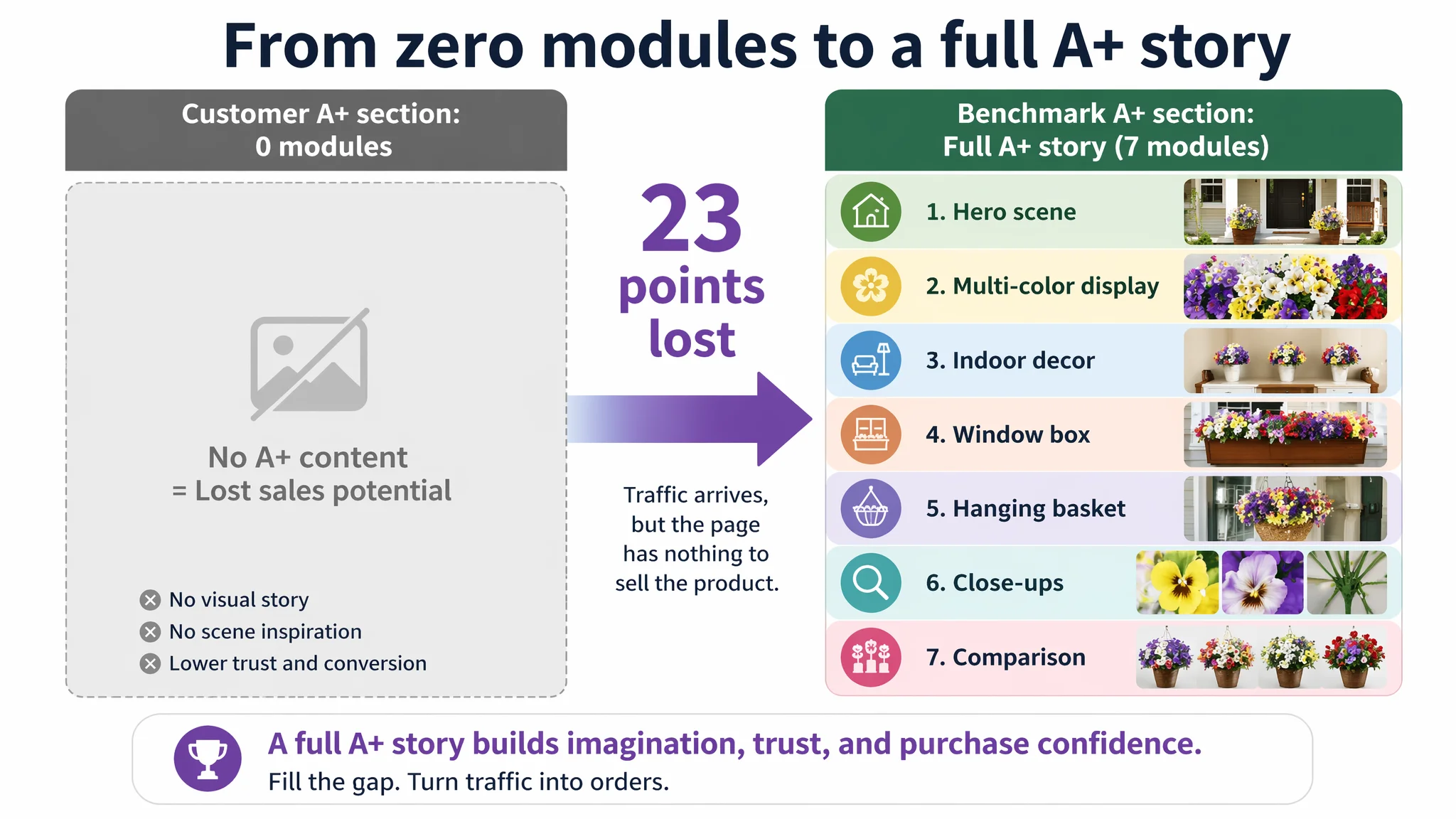 From zero modules to a full A+ story

Customer A+ section:
0 modules

No A+ content
= Lost sales potential

No visual story
No scene inspiration
Lower trust and conversion

23
points
lost

Traffic arrives, but the page has nothing to sell the product.

Benchmark A+ section:
Full A+ story (7 modules)

1. Hero scene
2. Multi-color display
3. Indoor decor
4. Window box
5. Hanging basket
6. Close-ups
7. Comparison

A full A+ story builds imagination, trust, and purchase confidence.
Fill the gap. Turn traffic into orders.